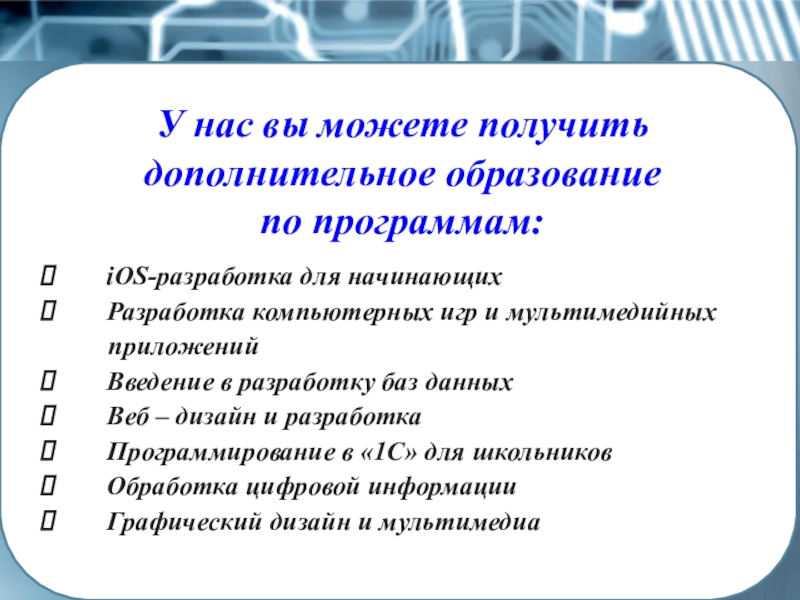 У нас вы можете получить дополнительное образование по программам:

- iOS-разработка для начинающих
- Разработка компьютерных игр и мультимедийных приложений
- Введение в разработку баз данных
- Веб – дизайн и разработка
- Программирование в «1С» для школьников
- Обработка цифровой информации
- Графический дизайн и мультимедиа